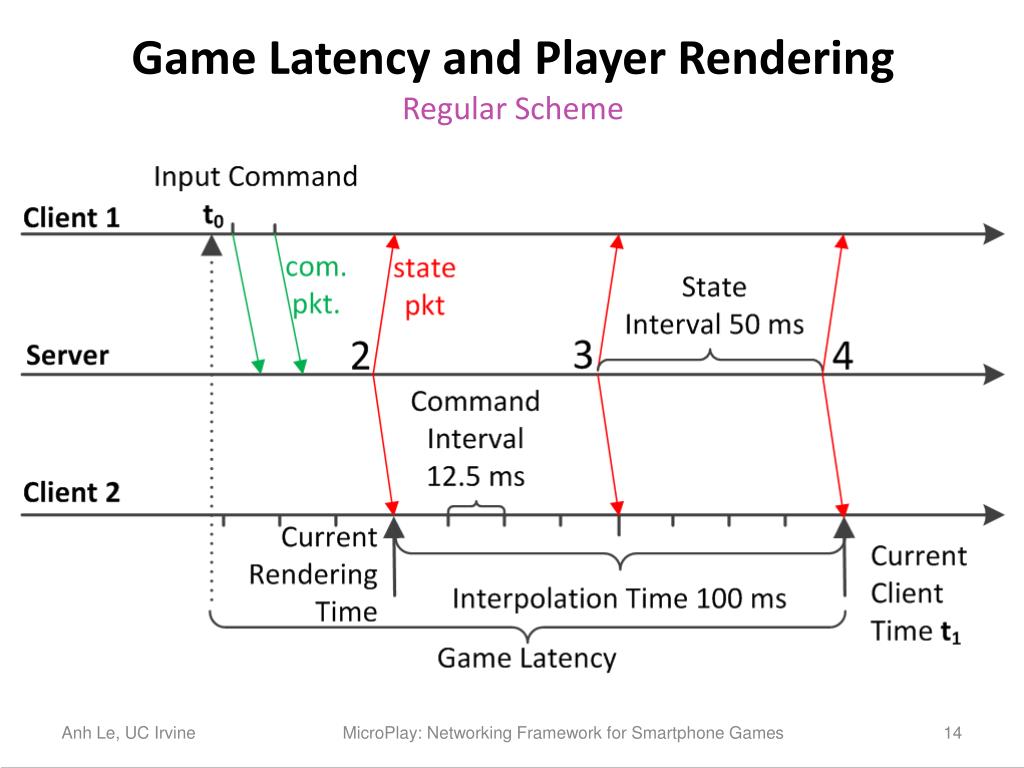 Game Latency and Player Rendering

Regular Scheme

Input Command

Client 1

$t_0$

com. pkt.

state pkt

State Interval 50 ms

Server

2

3

4

Command Interval 12.5 ms

Client 2

Current Rendering Time

Interpolation Time 100 ms

Current Client Time $t_1$

Game Latency

Anh Le, UC Irvine

MicroPlay: Networking Framework for Smartphone Games

14